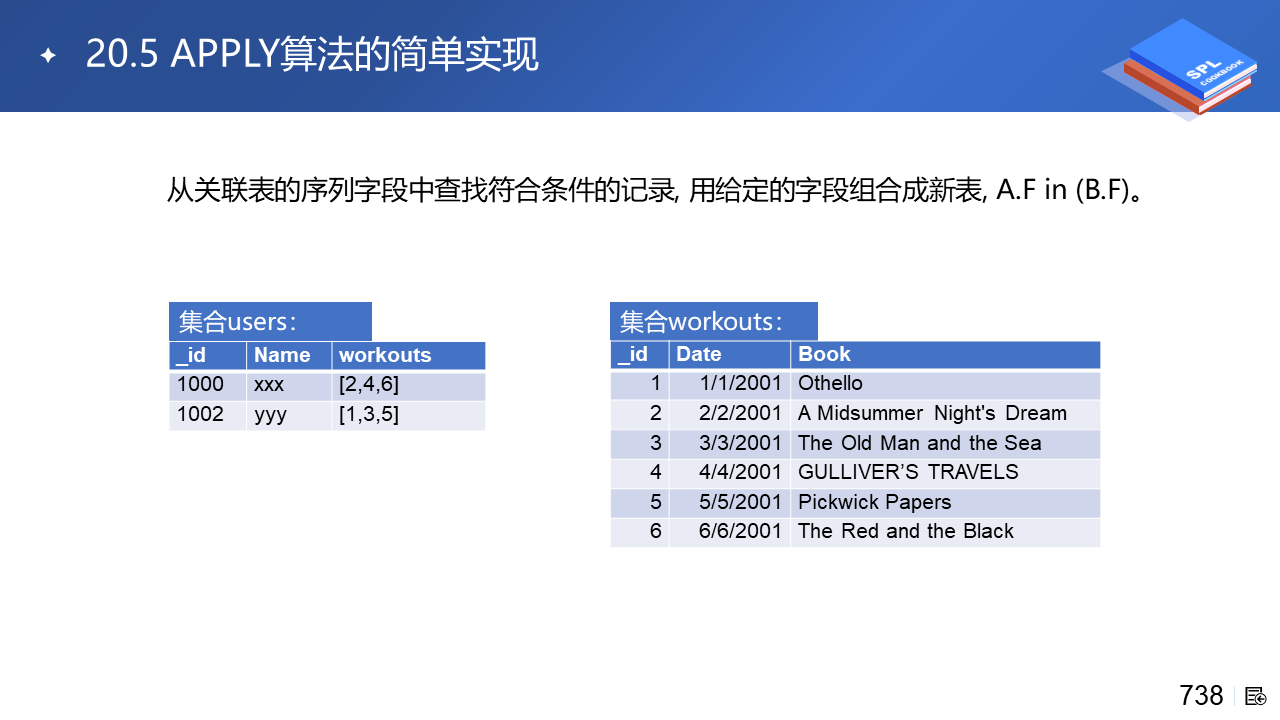 20.5 APPLY算法的简单实现

SPL COOKBOOK

从关联表的序列字段中查找符合条件的记录, 用给定的字段组合成新表, A.F in (B.F)。

集合users:

| _id | Name | workouts |
|---|---|---|
| 1000 | xxx | [2,4,6] |
| 1002 | yyy | [1,3,5] |

集合workouts:

| _id | Date | Book |
|---|---|---|
| 1 | 1/1/2001 | Othello |
| 2 | 2/2/2001 | A Midsummer Night's Dream |
| 3 | 3/3/2001 | The Old Man and the Sea |
| 4 | 4/4/2001 | GULLIVER'S TRAVELS |
| 5 | 5/5/2001 | Pickwick Papers |
| 6 | 6/6/2001 | The Red and the Black |

738